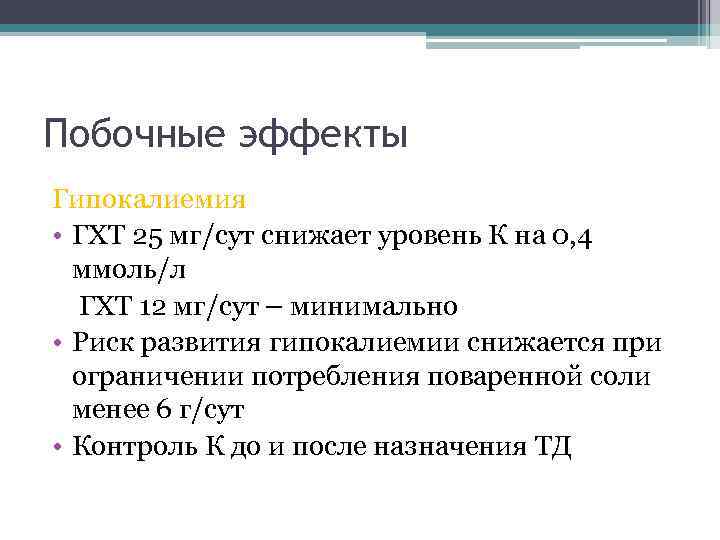 Побочные эффекты

Гипокалиемия

• ГХТ 25 мг/сут снижает уровень К на 0,4 ммоль/л

ГХТ 12 мг/сут – минимально

• Риск развития гипокалиемии снижается при ограничении потребления поваренной соли менее 6 г/сут

• Контроль К до и после назначения ТД